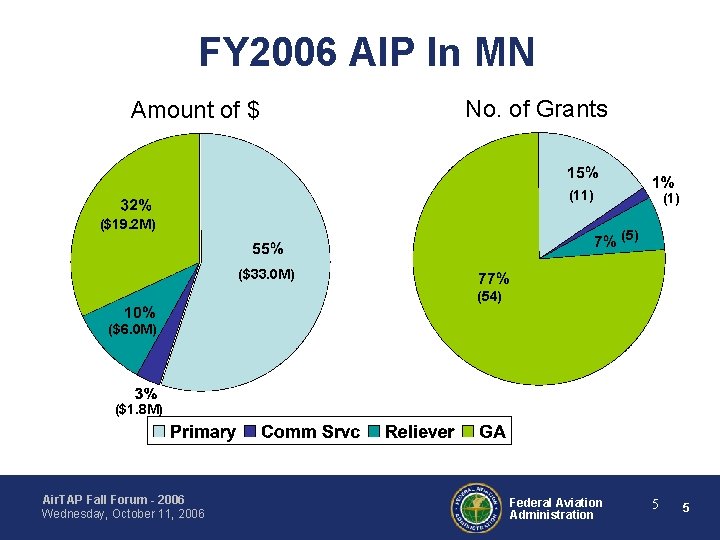 FY2006 AIP In MN

Amount of $

32%
($19.2M)

55%
($33.0M)

10%
($6.0M)

3%
($1.8M)

No. of Grants

15%
(11)

1%
(1)

7% (5)

77%
(54)

Primary Comm Srvc Reliever GA

AirTAP Fall Forum - 2006
Wednesday, October 11, 2006

FEDERAL AVIATION ADMINISTRATION

Federal Aviation Administration

5

5